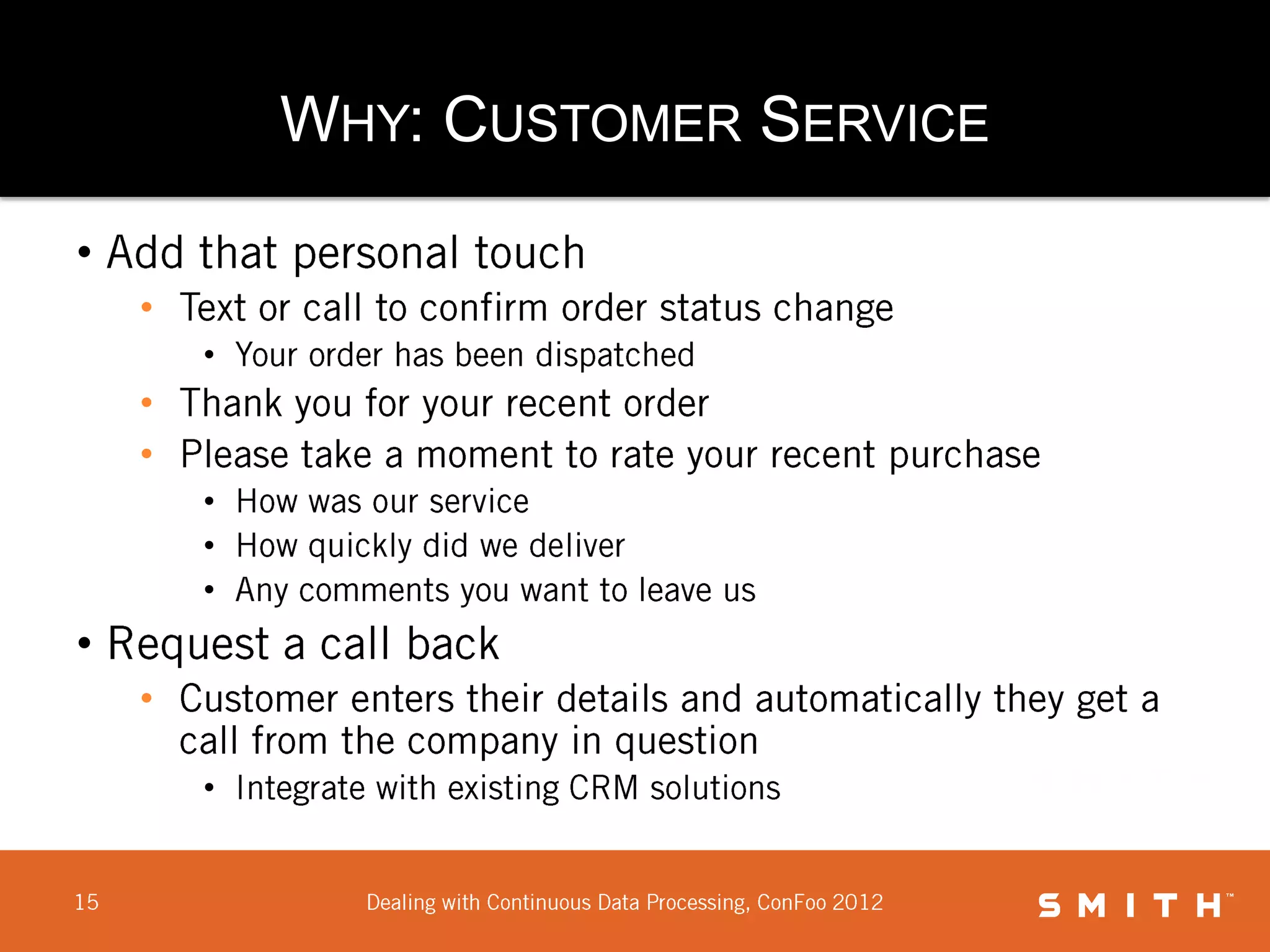 WHY: CUSTOMER SERVICE

• Add that personal touch
  • Text or call to confirm order status change
    • Your order has been dispatched
  • Thank you for your recent order
  • Please take a moment to rate your recent purchase
    • How was our service
    • How quickly did we deliver
    • Any comments you want to leave us
• Request a call back
  • Customer enters their details and automatically they get a call from the company in question
    • Integrate with existing CRM solutions

15

Dealing with Continuous Data Processing, ConFoo 2012

SMITH™